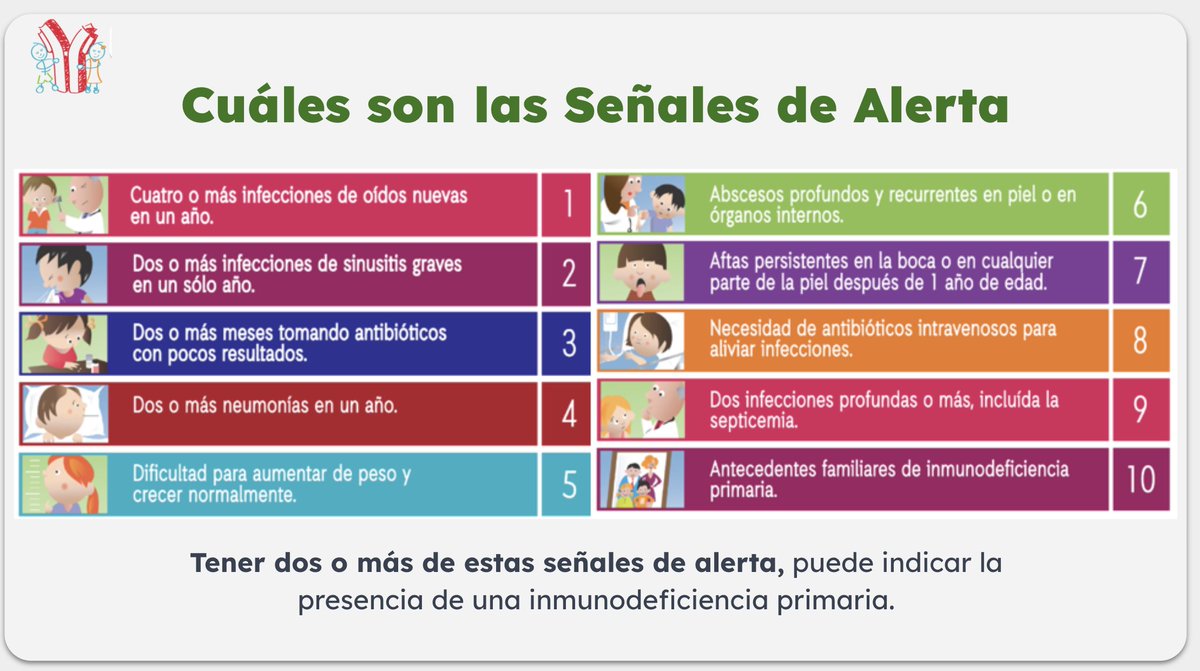 Cuáles son las Señales de Alerta

Cuatro o más infecciones de oídos nuevas en un año. 1

Dos o más infecciones de sinusitis graves en un sólo año. 2

Dos o más meses tomando antibióticos con pocos resultados. 3

Dos o más neumonías en un año. 4

Dificultad para aumentar de peso y crecer normalmente. 5

Abscesos profundos y recurrentes en piel o en órganos internos. 6

Aftas persistentes en la boca o en cualquier parte de la piel después de 1 año de edad. 7

Necesidad de antibióticos intravenosos para aliviar infecciones. 8

Dos infecciones profundas o más, incluída la septicemia. 9

Antecedentes familiares de inmunodeficiencia primaria. 10

Tener dos o más de estas señales de alerta, puede indicar la presencia de una inmunodeficiencia primaria.